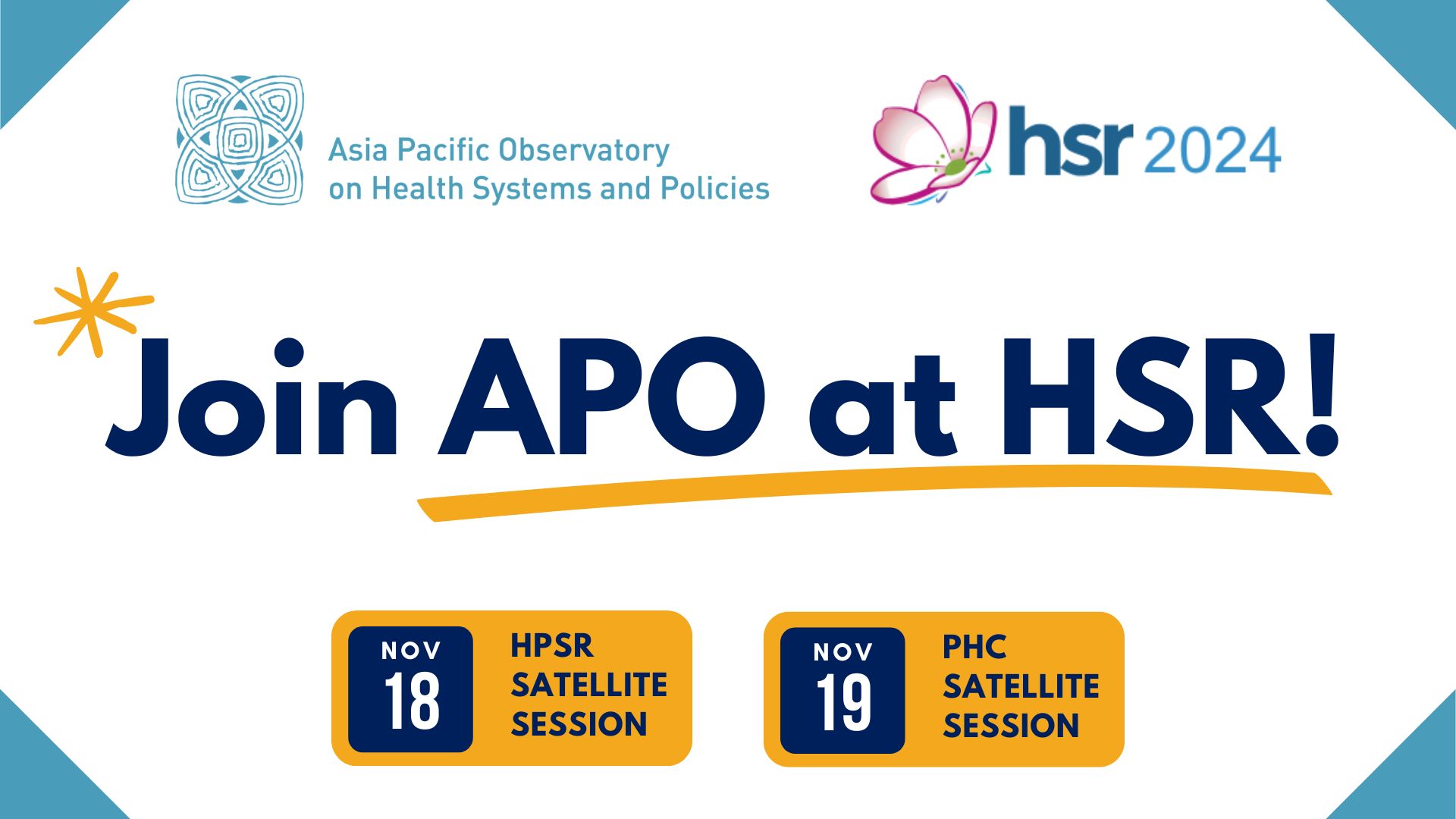 Asia Pacific Observatory on Health Systems and Policies

hsr 2024

Join APO at HSR!

NOV 18
HPSR SATELLITE SESSION

NOV 19
PHC SATELLITE SESSION